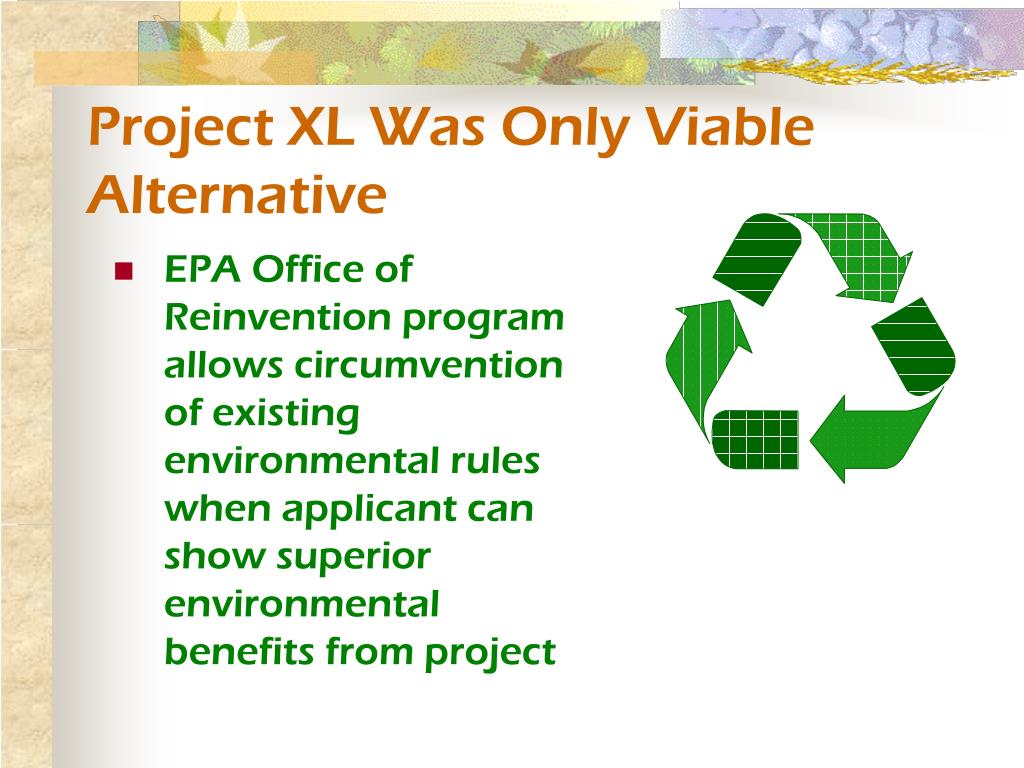 Project XL Was Only Viable Alternative

- EPA Office of Reinvention program allows circumvention of existing environmental rules when applicant can show superior environmental benefits from project